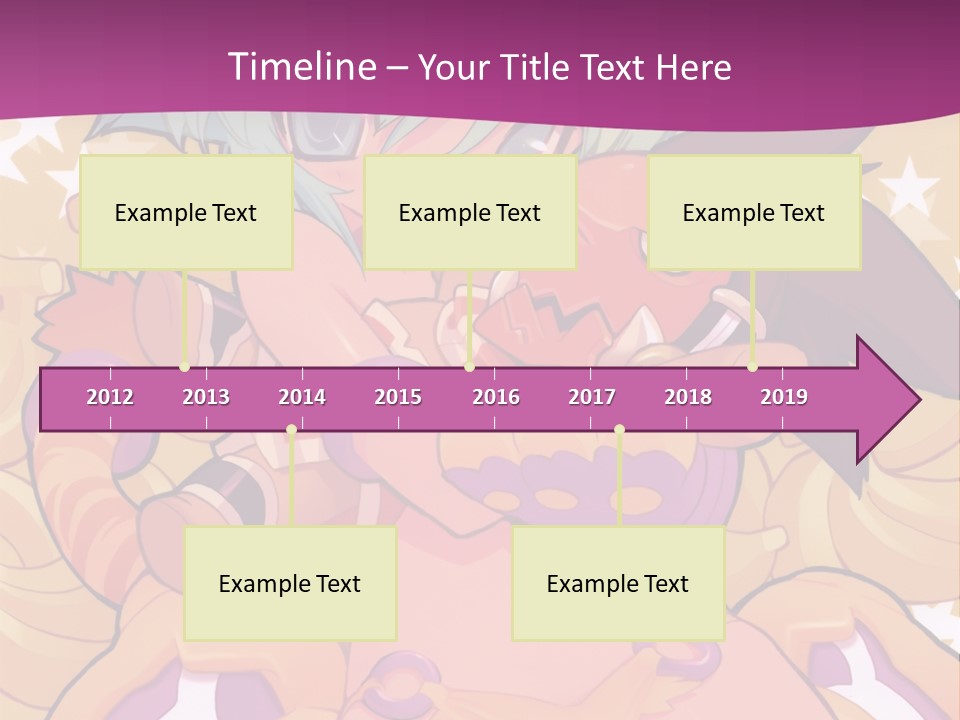 Timeline – Your Title Text Here

Example Text

Example Text

Example Text

2012 2013 2014 2015 2016 2017 2018 2019

Example Text

Example Text